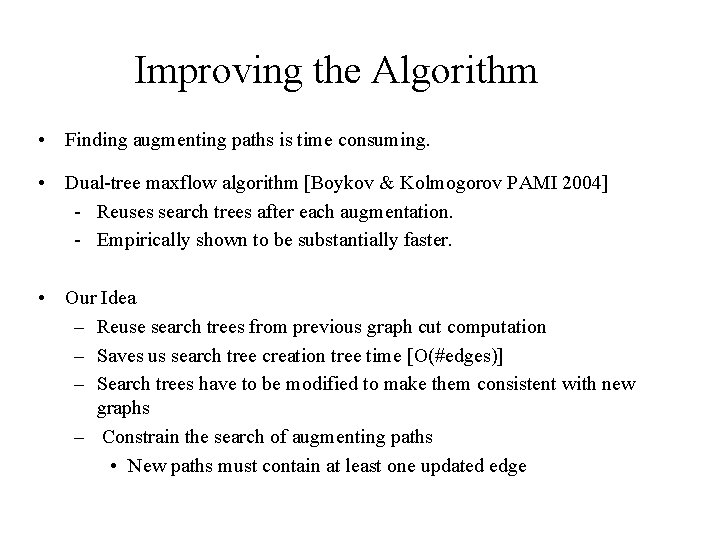 Improving the Algorithm

• Finding augmenting paths is time consuming.

• Dual-tree maxflow algorithm [Boykov & Kolmogorov PAMI 2004]
- Reuses search trees after each augmentation.
- Empirically shown to be substantially faster.

• Our Idea
– Reuse search trees from previous graph cut computation
– Saves us search tree creation tree time [O(#edges)]
– Search trees have to be modified to make them consistent with new graphs
– Constrain the search of augmenting paths
• New paths must contain at least one updated edge